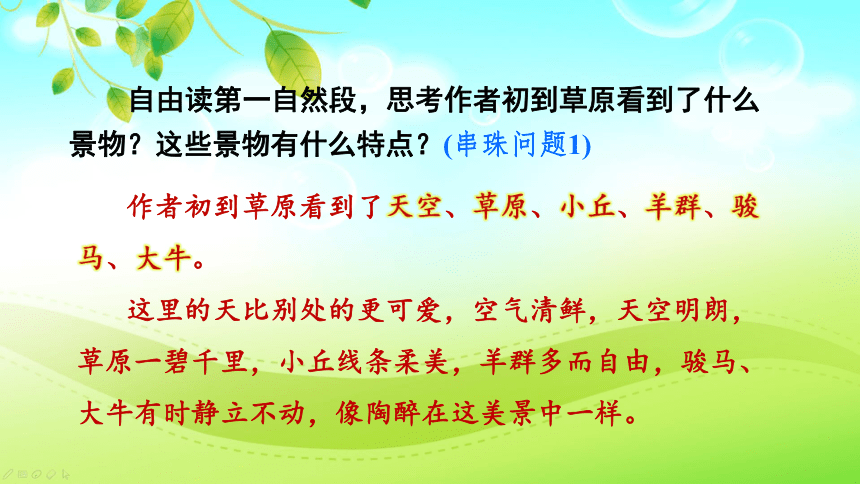 自由读第一自然段，思考作者初到草原看到了什么景物？这些景物有什么特点？(串珠问题1)

作者初到草原看到了天空、草原、小丘、羊群、骏马、大牛。

这里的天比别处的更可爱，空气清鲜，天空明朗，草原一碧千里，小丘线条柔美，羊群多而自由，骏马、大牛有时静立不动，像陶醉在这美景中一样。